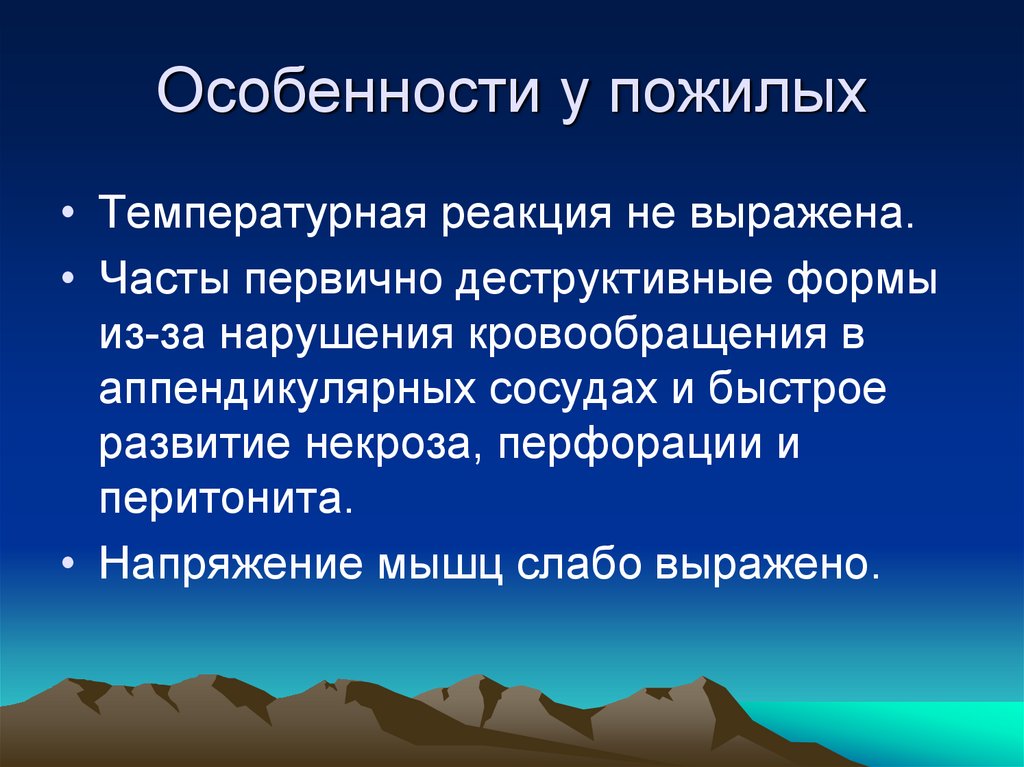 Особенности у пожилых

• Температурная реакция не выражена.
• Часты первично деструктивные формы из-за нарушения кровообращения в аппендикулярных сосудах и быстрое развитие некроза, перфорации и перитонита.
• Напряжение мышц слабо выражено.